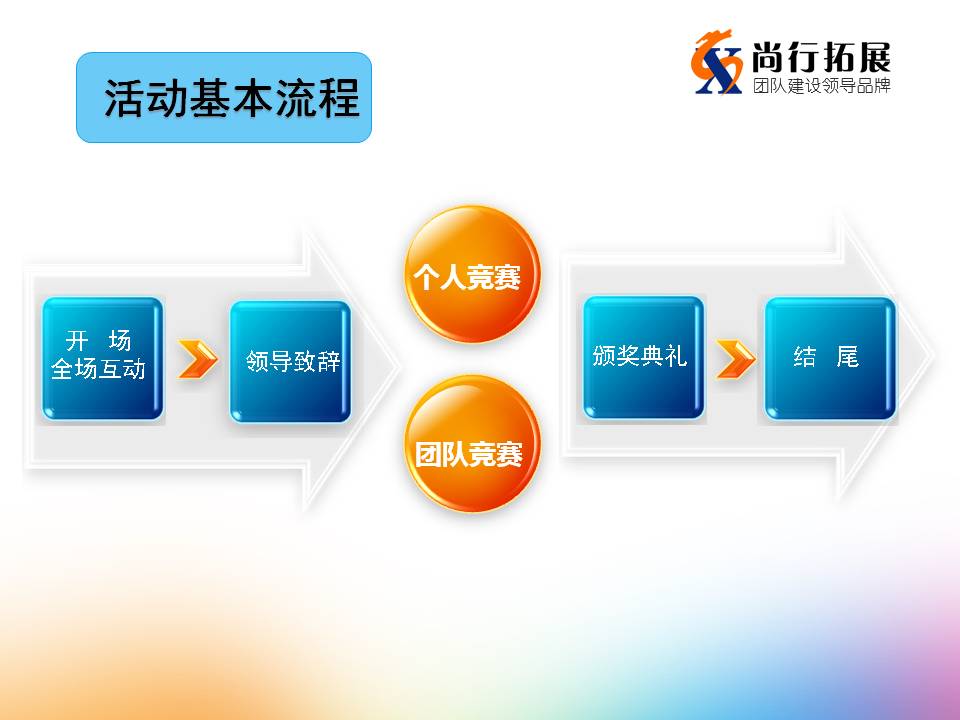 活动基本流程

尚行拓展
团队建设领导品牌

开 场
全场互动

领导致辞

个人竞赛

团队竞赛

颁奖典礼

结 尾